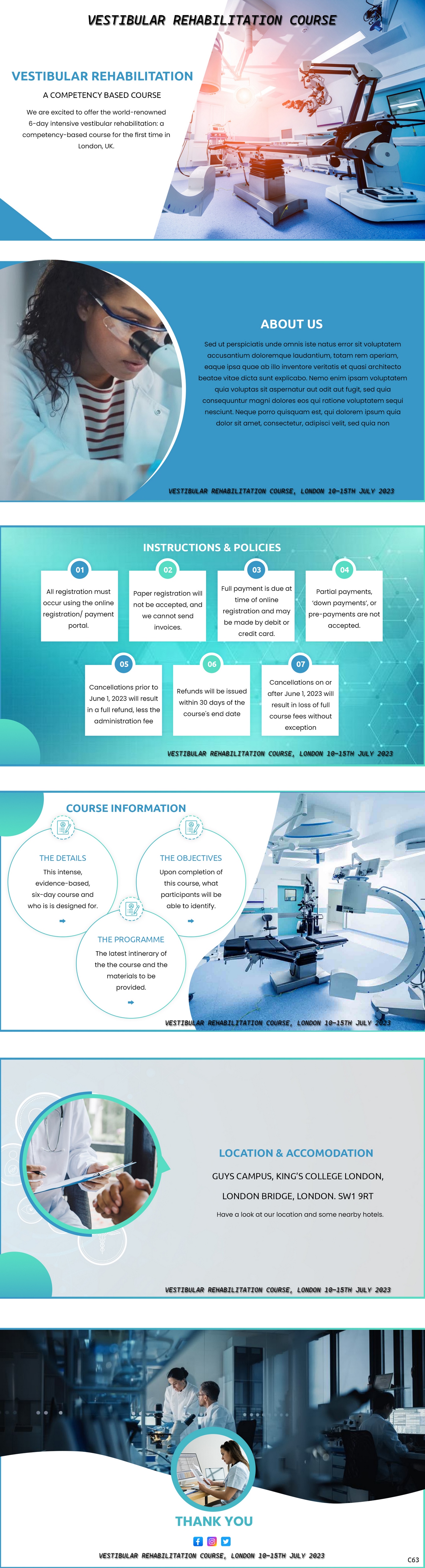 VESTIBULAR REHABILITATION COURSE

VESTIBULAR REHABILITATION

A COMPETENCY BASED COURSE

We are excited to offer the world-renowned 6-day intensive vestibular rehabilitation: a competency-based course for the first time in London, UK.

ABOUT US

Sed ut perspiciatis unde omnis iste natus error sit voluptatem accusantium doloremque laudantium, totam rem aperiam, eaque ipsa quae ab illo inventore veritatis et quasi architecto beatae vitae dicta sunt explicabo. Nemo enim ipsam voluptatem quia voluptas sit aspernatur aut odit aut fugit, sed quia consequuntur magni dolores eos qui ratione voluptatem sequi nesciunt. Neque porro quisquam est, qui dolorem ipsum quia dolor sit amet, consectetur, adipisci velit, sed quia non

VESTIBULAR REHABILITATION COURSE, LONDON 10-15TH JULY 2023

INSTRUCTIONS & POLICIES

01
All registration must occur using the online registration/ payment portal.

02
Paper registration will not be accepted, and we cannot send invoices.

03
Full payment is due at time of online registration and may be made by debit or credit card.

04
Partial payments, 'down payments', or pre-payments are not accepted.

05
Cancellations prior to June 1, 2023 will result in a full refund, less the administration fee

06
Refunds will be issued within 30 days of the course's end date

07
Cancellations on or after June 1, 2023 will result in loss of full course fees without exception

VESTIBULAR REHABILITATION COURSE, LONDON 10-15TH JULY 2023

COURSE INFORMATION

THE DETAILS
This intense, evidence-based, six-day course and who is is designed for.

THE OBJECTIVES
Upon completion of this course, what participants will be able to identify.

THE PROGRAMME
The latest intinerary of the the course and the materials to be provided.

VESTIBULAR REHABILITATION COURSE, LONDON 10-15TH JULY 2023

LOCATION & ACCOMODATION

GUYS CAMPUS, KING'S COLLEGE LONDON,

LONDON BRIDGE, LONDON. SW1 9RT

Have a look at our location and some nearby hotels.

VESTIBULAR REHABILITATION COURSE, LONDON 10-15TH JULY 2023

THANK YOU

VESTIBULAR REHABILITATION COURSE, LONDON 10-15TH JULY 2023

C63